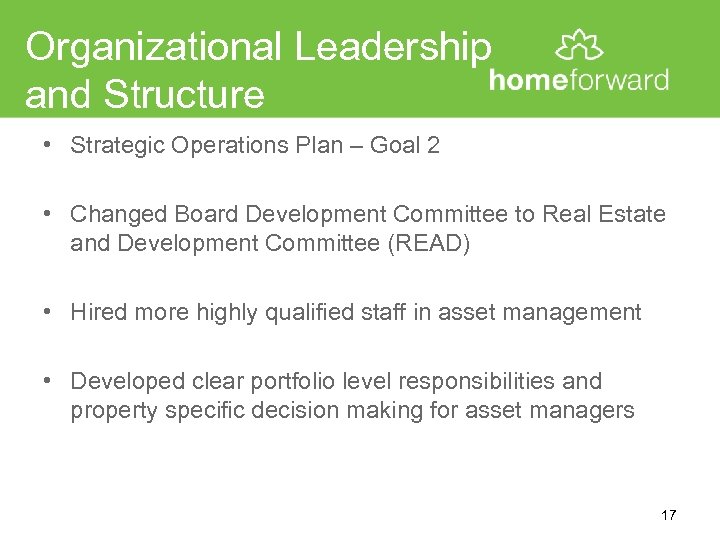 Organizational Leadership and Structure

homeforward

• Strategic Operations Plan – Goal 2

• Changed Board Development Committee to Real Estate and Development Committee (READ)

• Hired more highly qualified staff in asset management

• Developed clear portfolio level responsibilities and property specific decision making for asset managers

17